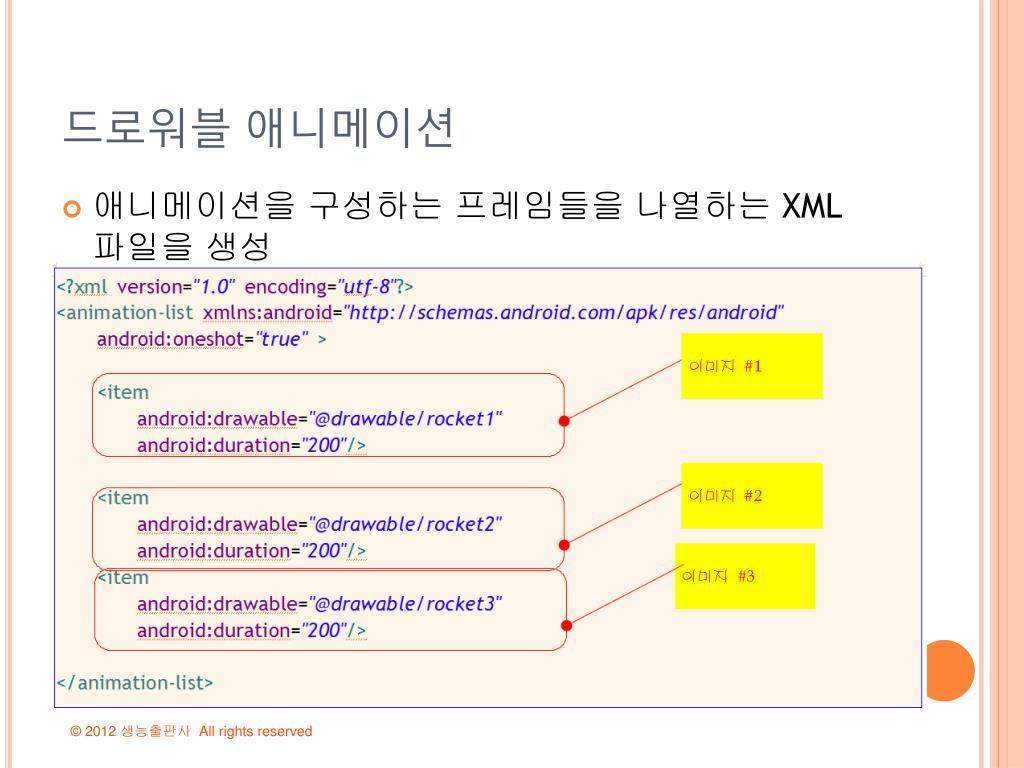 드로워블 애니메이션

애니메이션을 구성하는 프레임들을 나열하는 XML 파일을 생성

<?xml version="1.0" encoding="utf-8"?>
<animation-list xmlns:android="http://schemas.android.com/apk/res/android"
android:oneshot="true" >

<item
android:drawable="@drawable/rocket1"
android:duration="200"/>

<item
android:drawable="@drawable/rocket2"
android:duration="200"/>
<item
android:drawable="@drawable/rocket3"
android:duration="200"/>

</animation-list>

이미지 #1

이미지 #2

이미지 #3

© 2012 생능출판사 All rights reserved